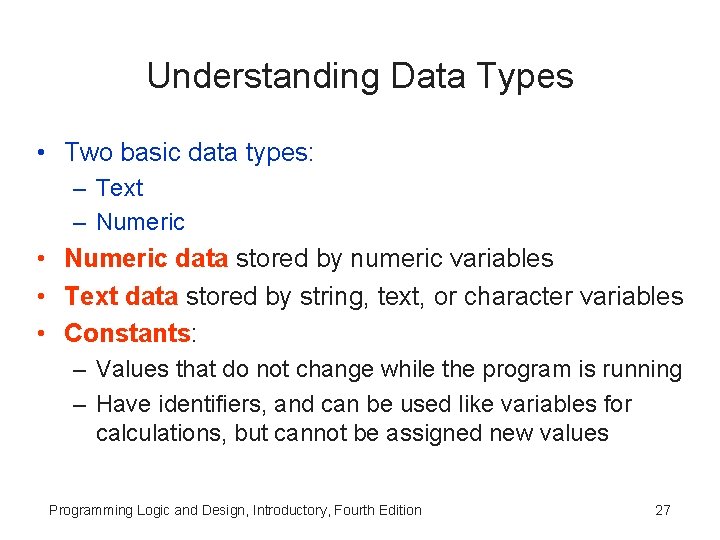 Understanding Data Types

• Two basic data types:
– Text
– Numeric
• Numeric data stored by numeric variables
• Text data stored by string, text, or character variables
• Constants:
– Values that do not change while the program is running
– Have identifiers, and can be used like variables for calculations, but cannot be assigned new values

Programming Logic and Design, Introductory, Fourth Edition

27